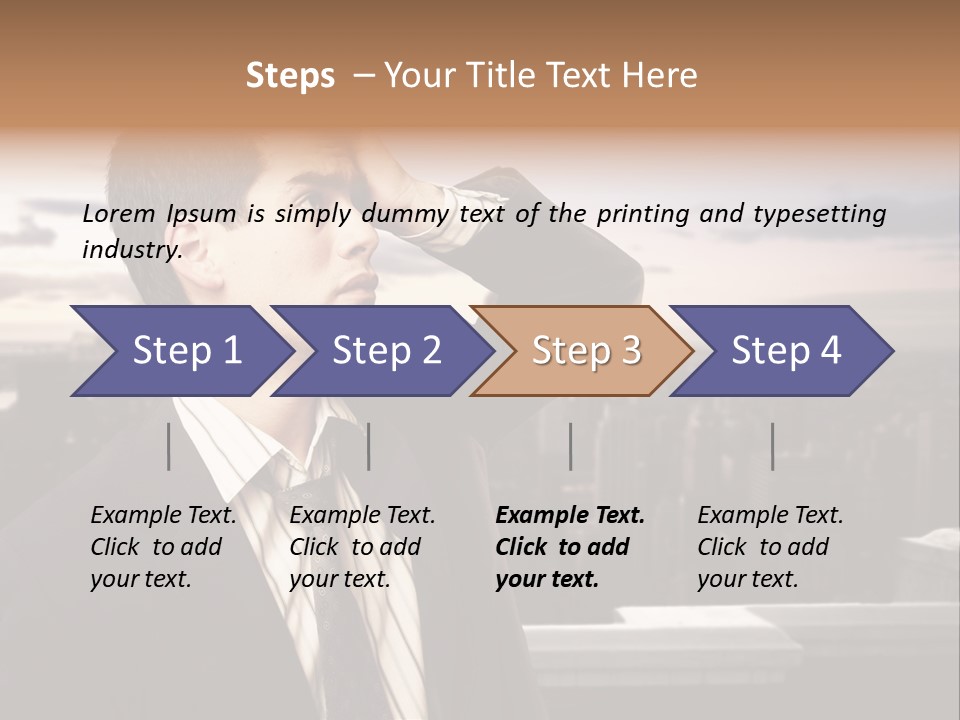 Steps – Your Title Text Here

Lorem Ipsum is simply dummy text of the printing and typesetting industry.

Step 1

Step 2

Step 3

Step 4

Example Text. Click to add your text.

Example Text. Click to add your text.

Example Text. Click to add your text.

Example Text. Click to add your text.